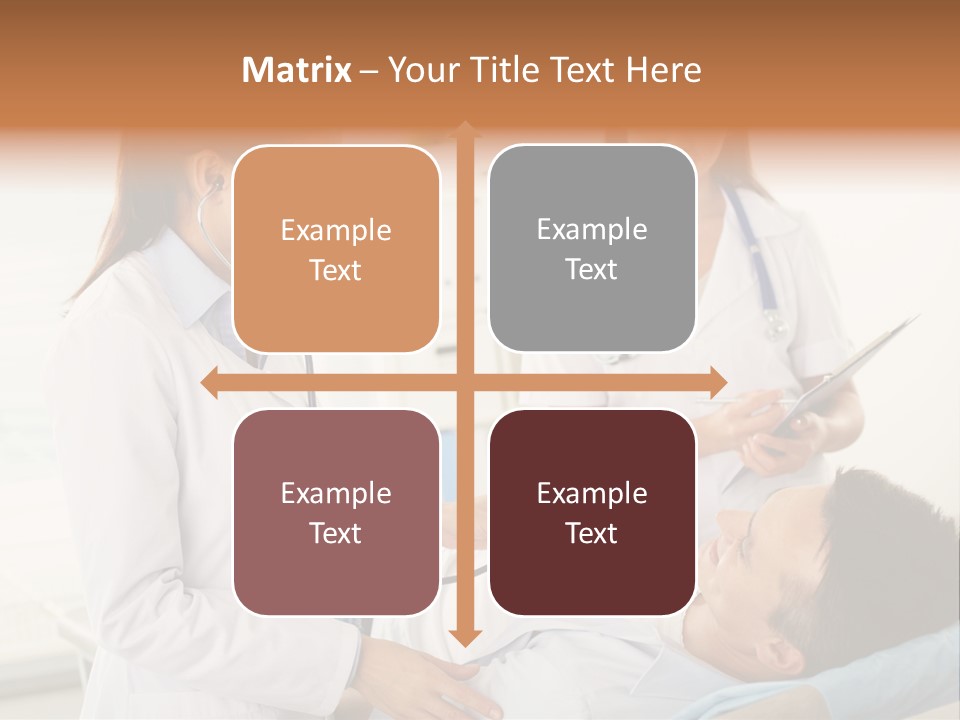 Matrix – Your Title Text Here

Example Text

Example Text

Example Text

Example Text